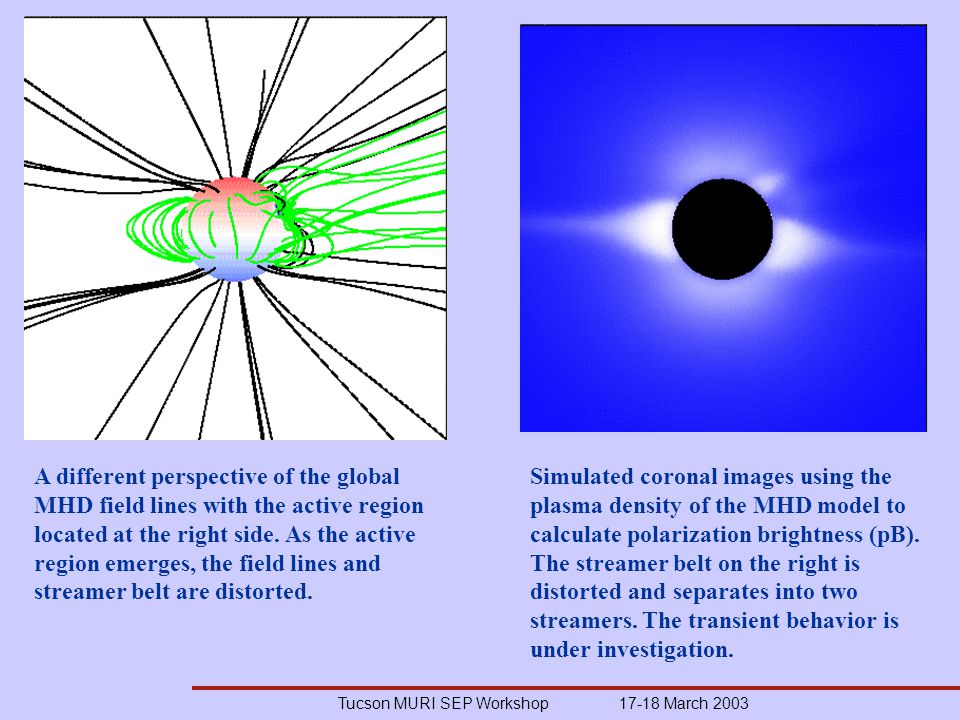 A different perspective of the global MHD field lines with the active region located at the right side. As the active region emerges, the field lines and streamer belt are distorted.

Simulated coronal images using the plasma density of the MHD model to calculate polarization brightness (pB). The streamer belt on the right is distorted and separates into two streamers. The transient behavior is under investigation.

Tucson MURI SEP Workshop 17-18 March 2003